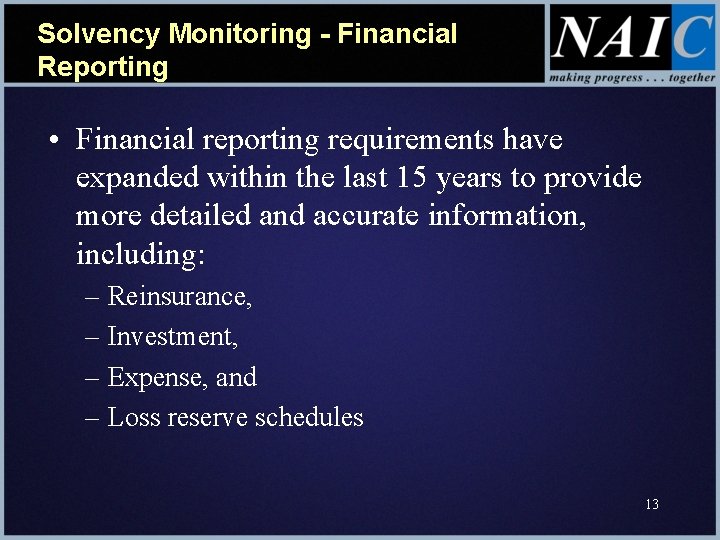 Solvency Monitoring - Financial Reporting

NAIC
making progress . . . together

• Financial reporting requirements have expanded within the last 15 years to provide more detailed and accurate information, including:
– Reinsurance,
– Investment,
– Expense, and
– Loss reserve schedules

13